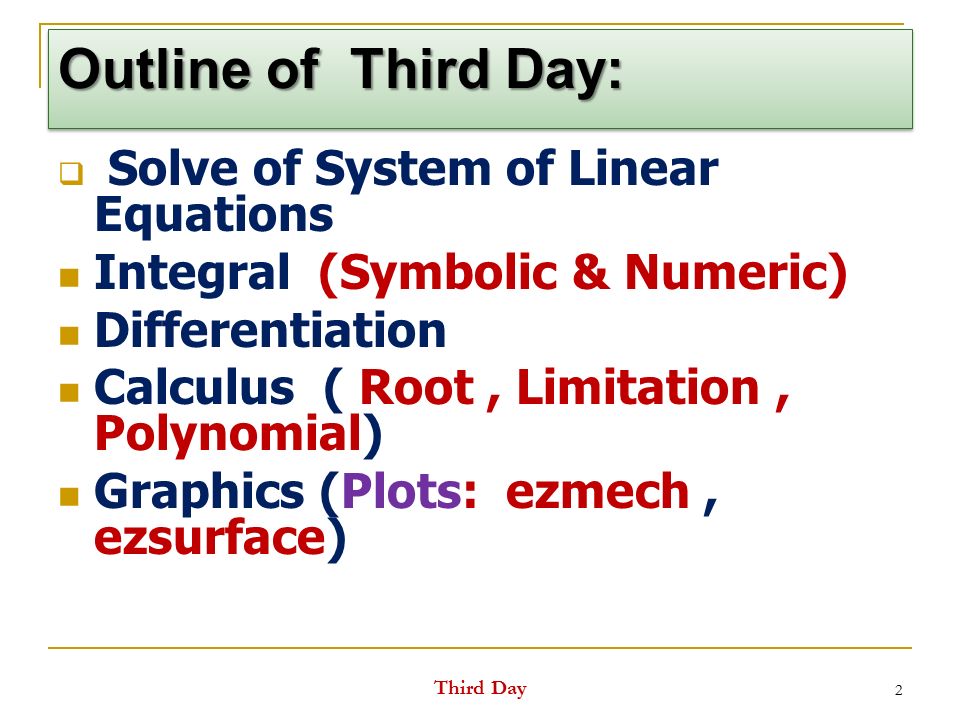 Outline of  Third Day:

Solve of System of Linear Equations

Integral  (Symbolic & Numeric)

Differentiation

Calculus  ( Root , Limitation , Polynomial)

Graphics (Plots:  ezmech , ezsurface)

Third Day

2